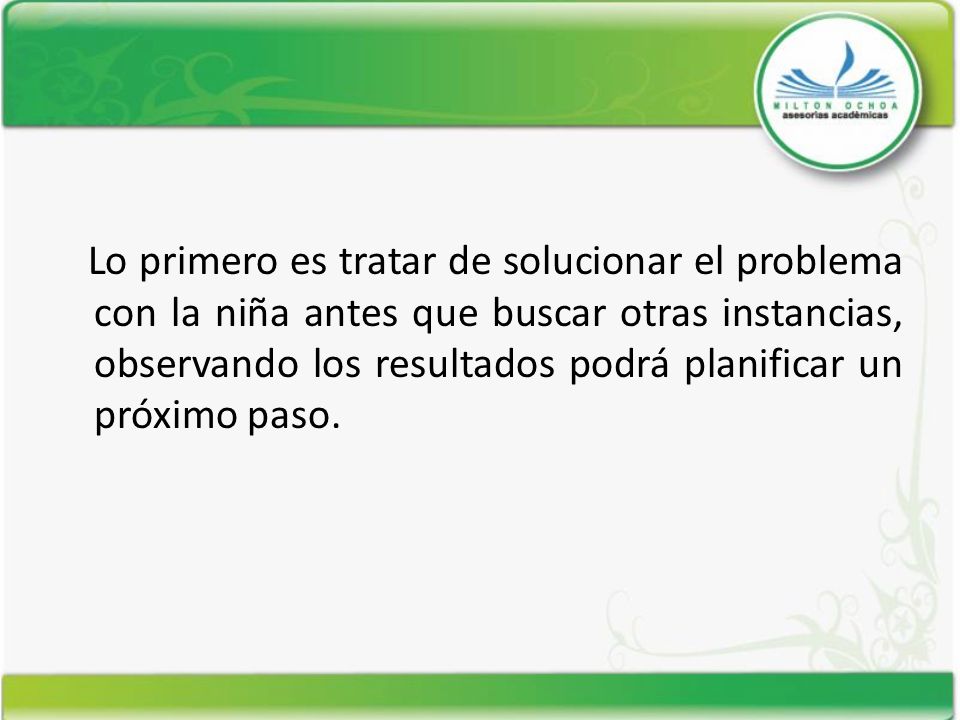 MILTON OCHOA
asesorías académicas

Lo primero es tratar de solucionar el problema con la niña antes que buscar otras instancias, observando los resultados podrá planificar un próximo paso.